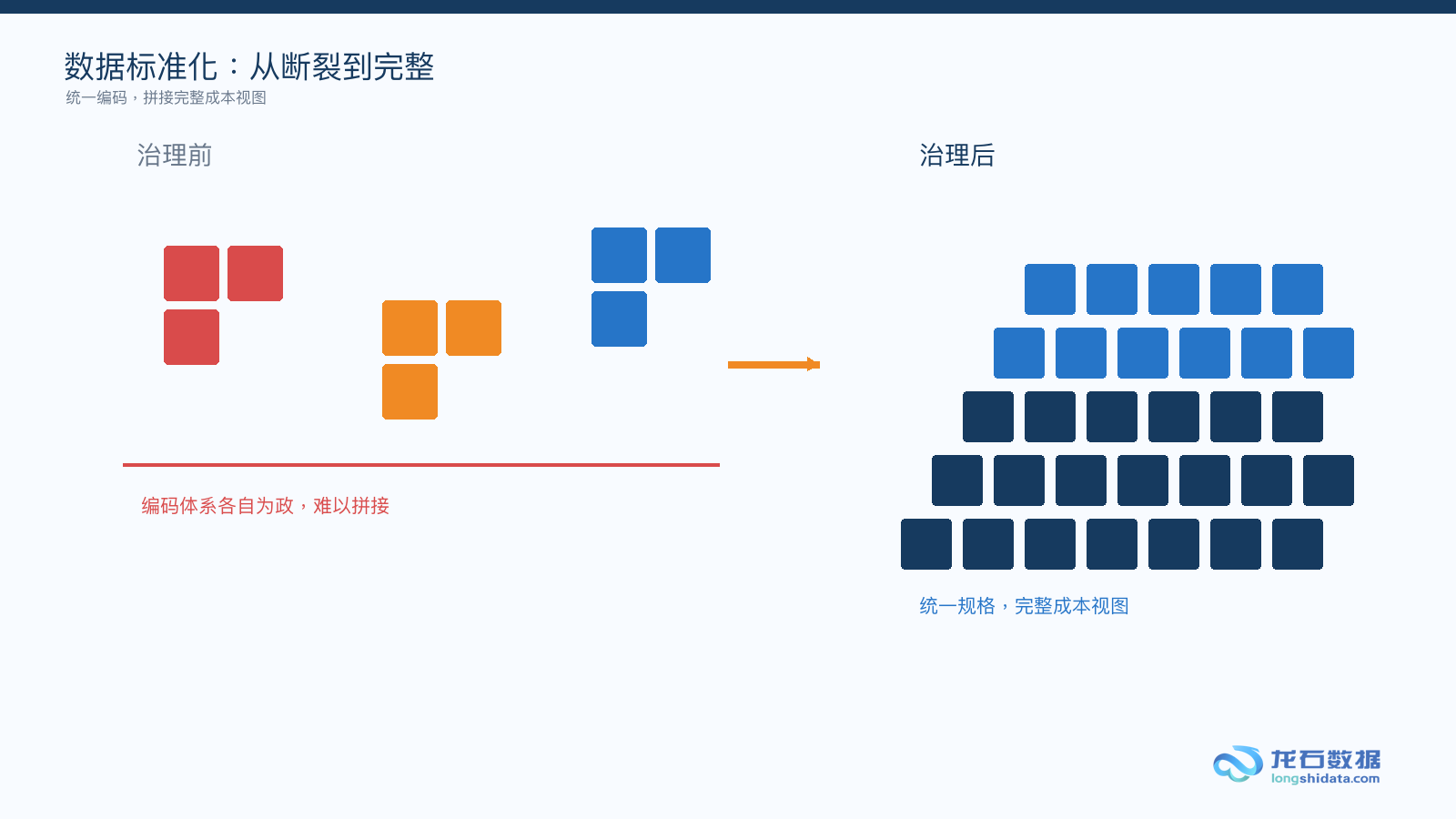 数据标准化：从断裂到完整
统一编码，拼接完整成本视图

治理前

编码体系各自为政，难以拼接

治理后

统一规格，完整成本视图

龙石数据
longshidata.com